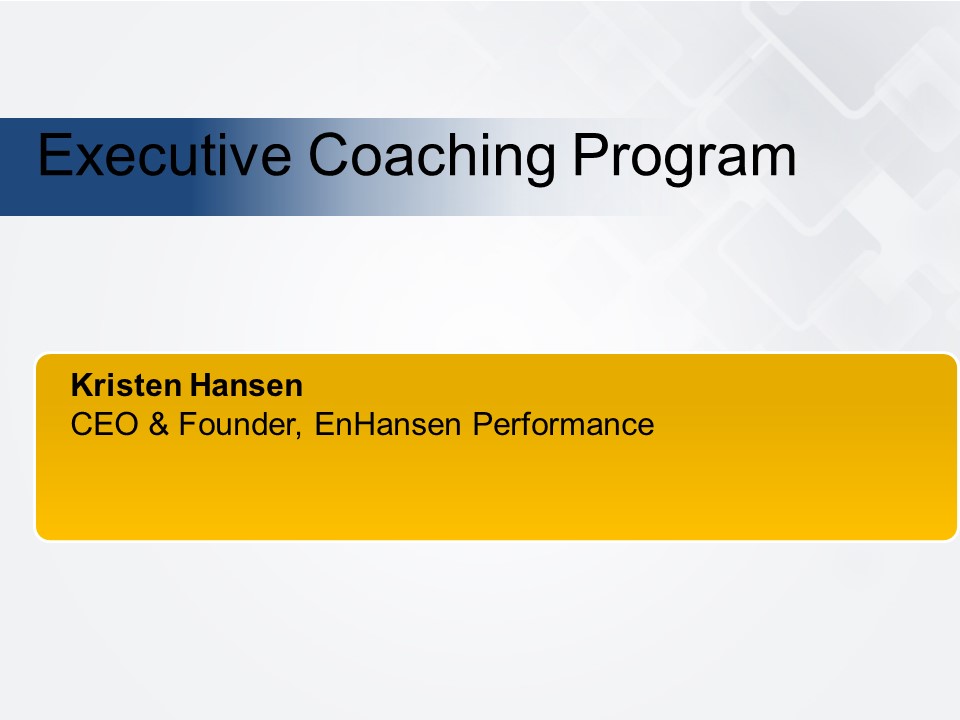 Executive Coaching Program

Kristen Hansen
CEO & Founder, EnHansen Performance